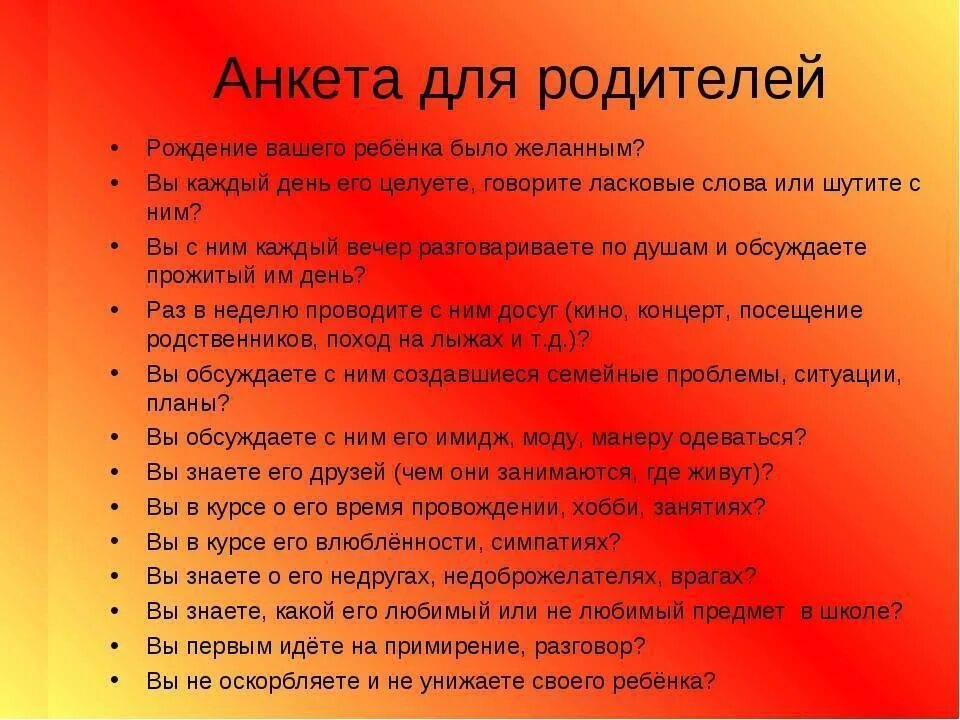 Анкета для родителей

• Рождение вашего ребёнка было желанным?
• Вы каждый день его целуете, говорите ласковые слова или шутите с ним?
• Вы с ним каждый вечер разговариваете по душам и обсуждаете прожитый им день?
• Раз в неделю проводите с ним досуг (кино, концерт, посещение родственников, поход на лыжах и т.д.)?
• Вы обсуждаете с ним создавшиеся семейные проблемы, ситуации, планы?
• Вы обсуждаете с ним его имидж, моду, манеру одеваться?
• Вы знаете его друзей (чем они занимаются, где живут)?
• Вы в курсе о его время провождении, хобби, занятиях?
• Вы в курсе его влюблённости, симпатиях?
• Вы знаете о его недругах, недоброжелателях, врагах?
• Вы знаете, какой его любимый или не любимый предмет в школе?
• Вы первым идёте на примирение, разговор?
• Вы не оскорбляете и не унижаете своего ребёнка?